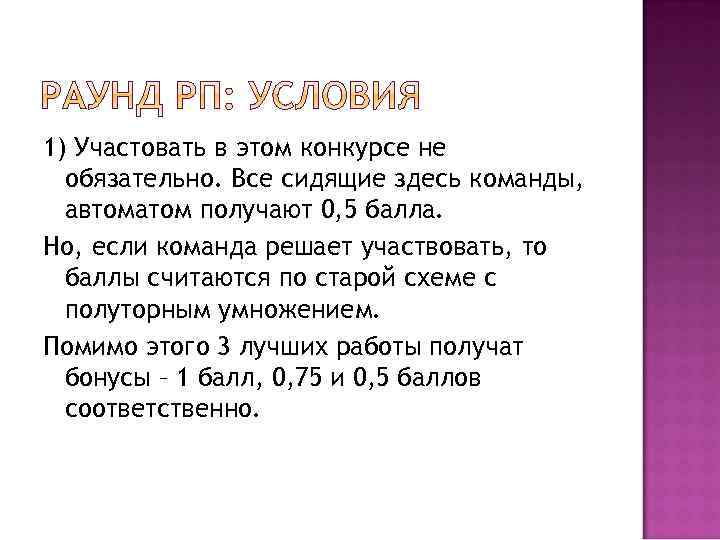 РАУНД РП: УСЛОВИЯ

1) Участовать в этом конкурсе не обязательно. Все сидящие здесь команды, автоматом получают 0,5 балла.

Но, если команда решает участвовать, то баллы считаются по старой схеме с полуторным умножением.

Помимо этого 3 лучших работы получат бонусы – 1 балл, 0,75 и 0,5 баллов соответственно.